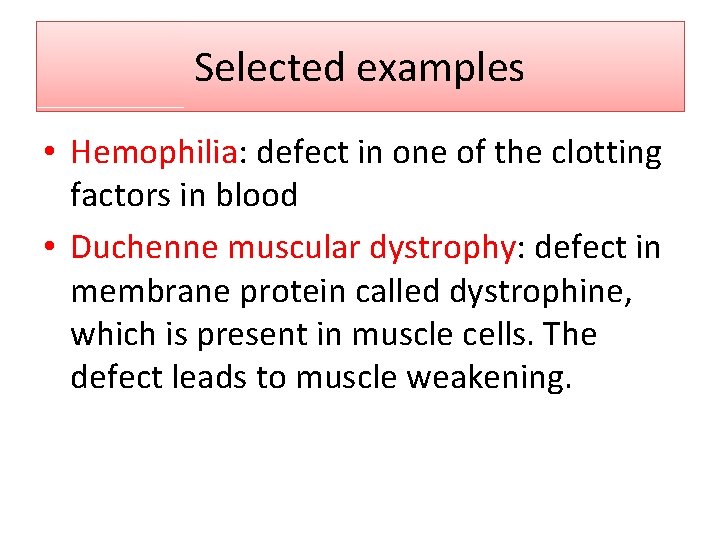 Selected examples

• Hemophilia: defect in one of the clotting factors in blood

• Duchenne muscular dystrophy: defect in membrane protein called dystrophine, which is present in muscle cells. The defect leads to muscle weakening.